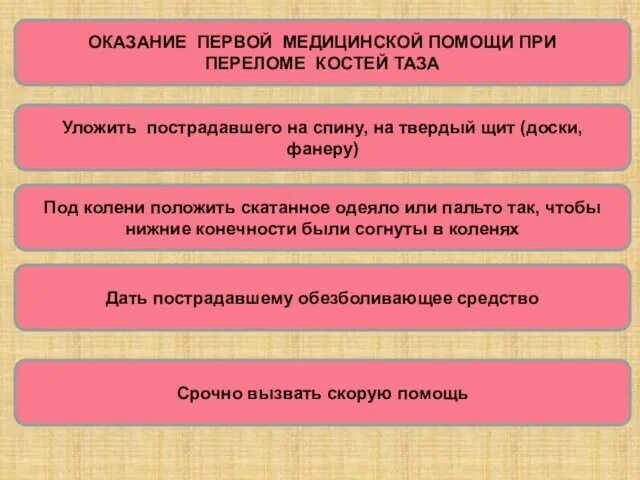 ОКАЗАНИЕ ПЕРВОЙ МЕДИЦИНСКОЙ ПОМОЩИ ПРИ ПЕРЕЛОМЕ КОСТЕЙ ТАЗА

Уложить пострадавшего на спину, на твердый щит (доски, фанеру)

Под колени положить скатанное одеяло или пальто так, чтобы нижние конечности были согнуты в коленях

Дать пострадавшему обезболивающее средство

Срочно вызвать скорую помощь